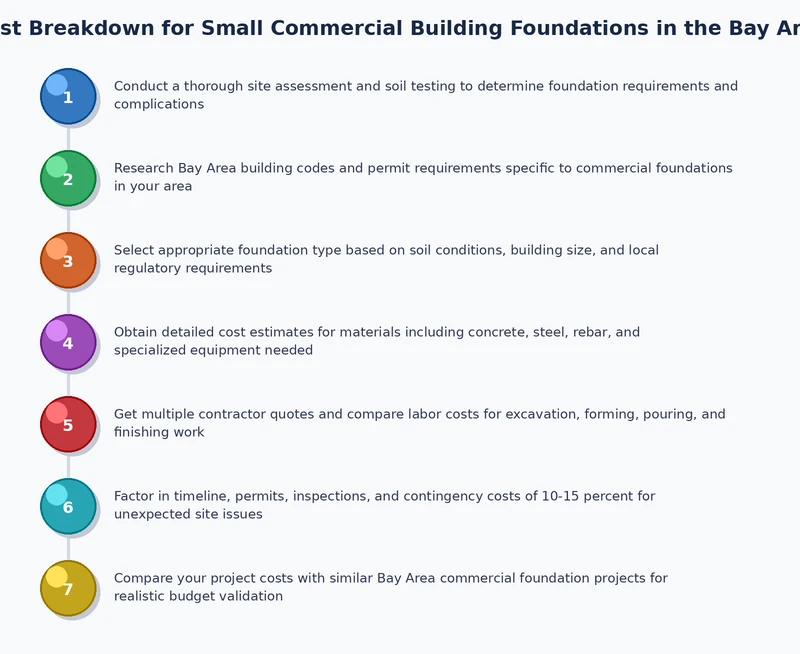 st Breakdown for Small Commercial Building Foundations in the Bay Ar

1 Conduct a thorough site assessment and soil testing to determine foundation requirements and complications

2 Research Bay Area building codes and permit requirements specific to commercial foundations in your area

3 Select appropriate foundation type based on soil conditions, building size, and local regulatory requirements

4 Obtain detailed cost estimates for materials including concrete, steel, rebar, and specialized equipment needed

5 Get multiple contractor quotes and compare labor costs for excavation, forming, pouring, and finishing work

6 Factor in timeline, permits, inspections, and contingency costs of 10-15 percent for unexpected site issues

7 Compare your project costs with similar Bay Area commercial foundation projects for realistic budget validation